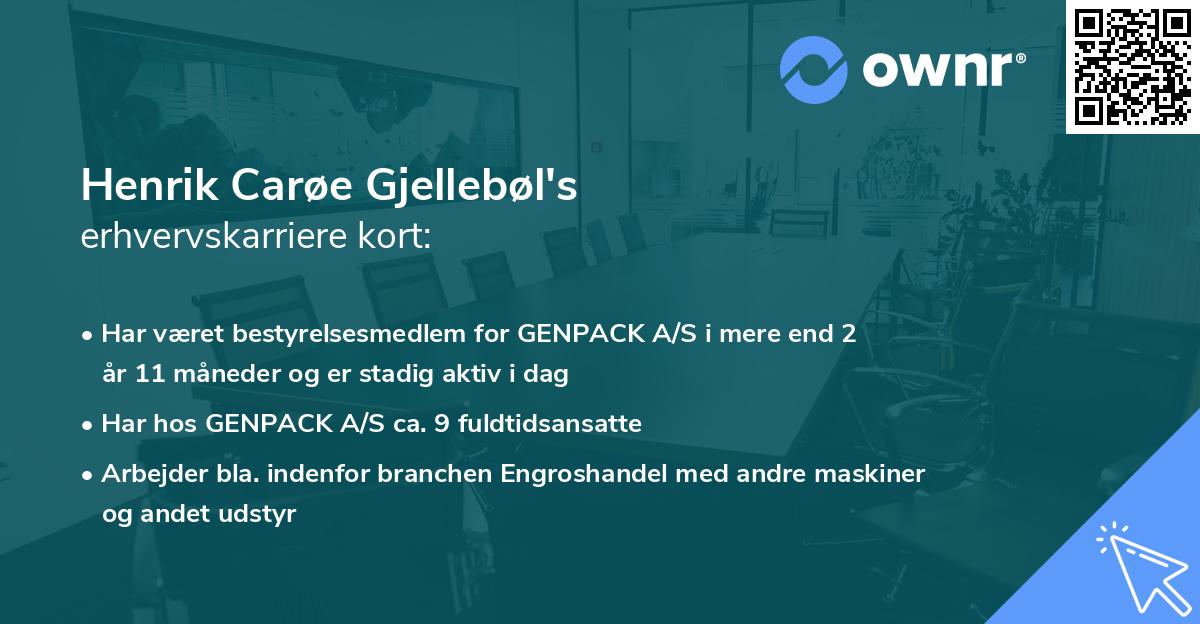 ownr®

Henrik Carøe Gjellebøl's
erhvervskarriere kort:

• Har været bestyrelsesmedlem for GENPACK A/S i mere end 2 år 11 måneder og er stadig aktiv i dag
• Har hos GENPACK A/S ca. 9 fuldtidsansatte
• Arbejder bla. indenfor branchen Engroshandel med andre maskiner og andet udstyr